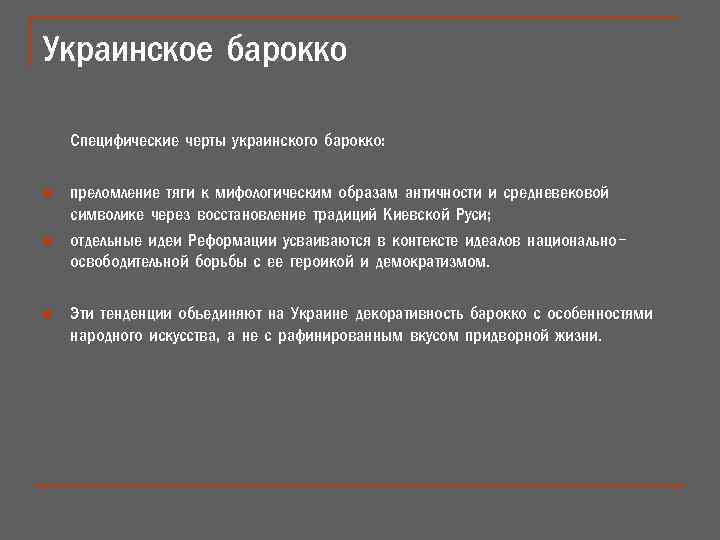 Украинское барокко

Специфические черты украинского барокко:

преломление тяги к мифологическим образам античности и средневековой символике через восстановление традиций Киевской Руси;

отдельные идеи Реформации усваиваются в контексте идеалов национально-освободительной борьбы с ее героикой и демократизмом.

Эти тенденции объединяют на Украине декоративность барокко с особенностями народного искусства, а не с рафинированным вкусом придворной жизни.